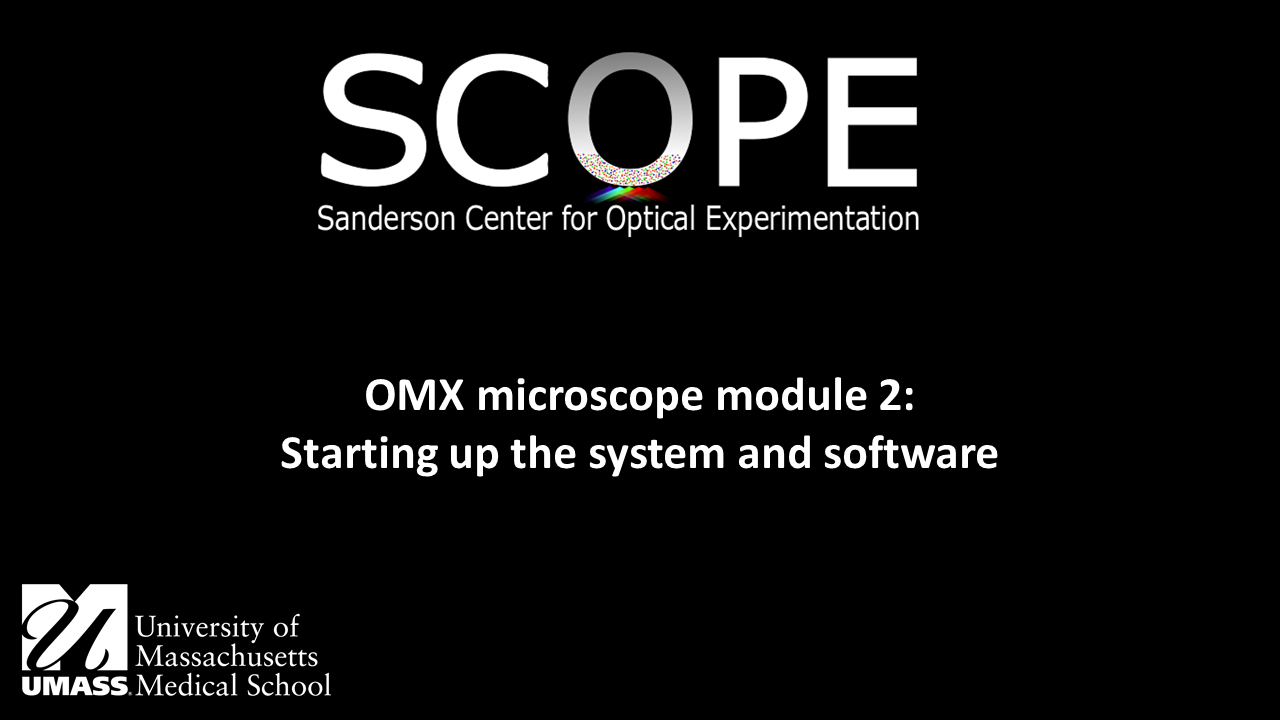 SCOPE
Sanderson Center for Optical Experimentation

OMX microscope module 2:
Starting up the system and software

UMASS. University of Massachusetts Medical School